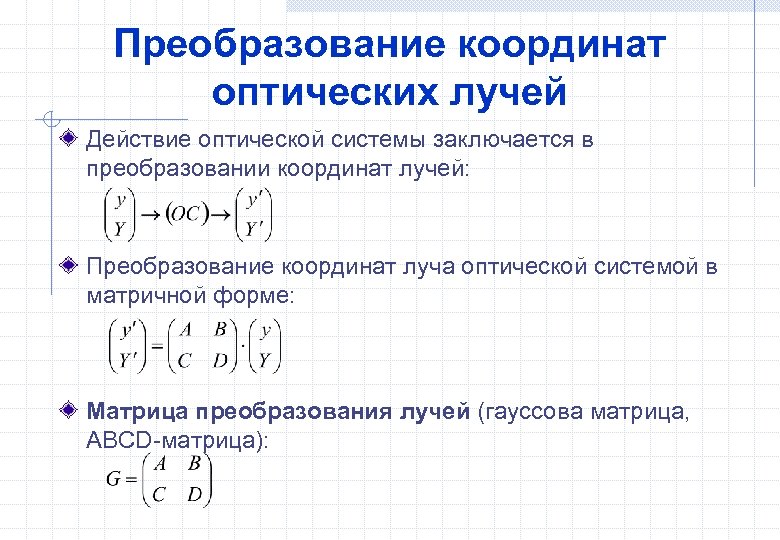 Преобразование координат оптических лучей

Действие оптической системы заключается в преобразовании координат лучей:

$\begin{pmatrix} y \\ Y \end{pmatrix} \rightarrow (OC) \rightarrow \begin{pmatrix} y' \\ Y' \end{pmatrix}$

Преобразование координат луча оптической системой в матричной форме:

$\begin{pmatrix} y' \\ Y' \end{pmatrix} = \begin{pmatrix} A & B \\ C & D \end{pmatrix} \cdot \begin{pmatrix} y \\ Y \end{pmatrix}$

Матрица преобразования лучей (гауссова матрица, ABCD-матрица):

$G = \begin{pmatrix} A & B \\ C & D \end{pmatrix}$